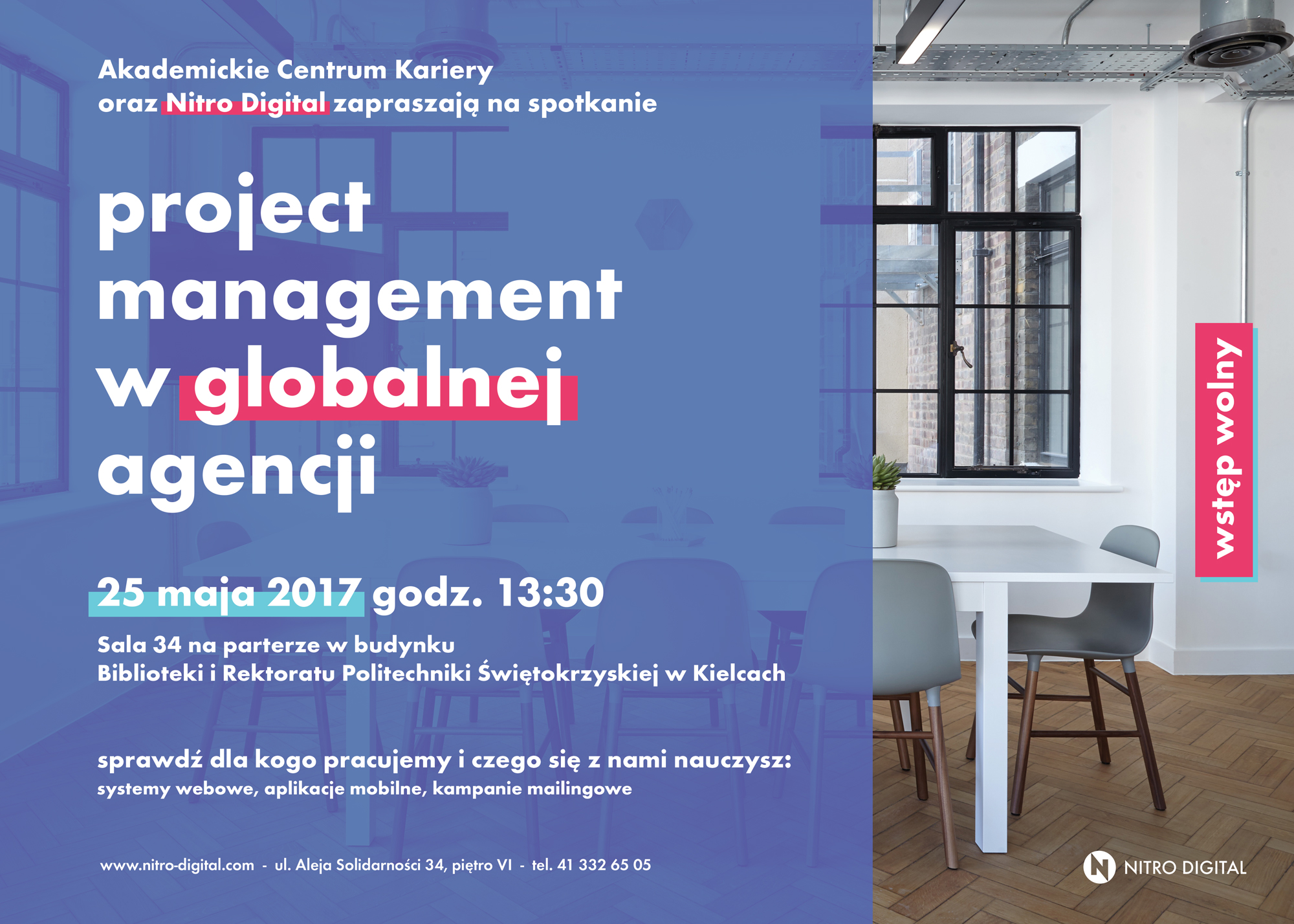 Akademickie Centrum Kariery
oraz Nitro Digital zapraszają na spotkanie

project management w globalnej agencji

25 maja 2017 godz. 13:30

Sala 34 na parterze w budynku
Biblioteki i Rektoratu Politechniki Świętokrzyskiej w Kielcach

sprawdź dla kogo pracujemy i czego się z nami nauczysz:
systemy webowe, aplikacje mobilne, kampanie mailingowe

www.nitro-digital.com - ul. Aleja Solidarności 34, piętro VI - tel. 41 332 65 05

wstęp wolny

NITRO DIGITAL